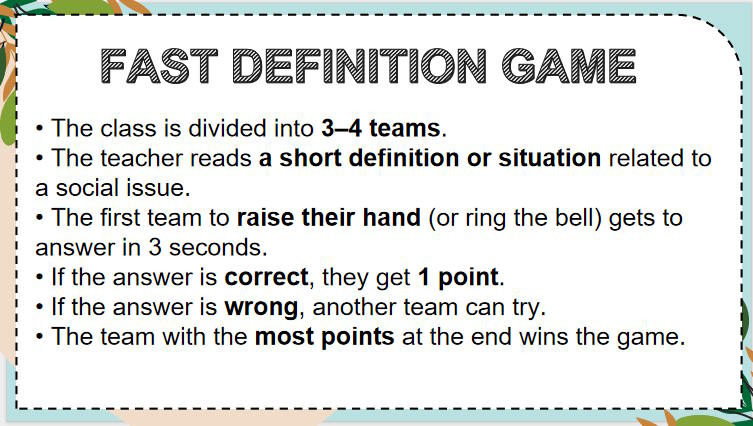 FAST DEFINITION GAME

• The class is divided into 3–4 teams.
• The teacher reads a short definition or situation related to a social issue.
• The first team to raise their hand (or ring the bell) gets to answer in 3 seconds.
• If the answer is correct, they get 1 point.
• If the answer is wrong, another team can try.
• The team with the most points at the end wins the game.